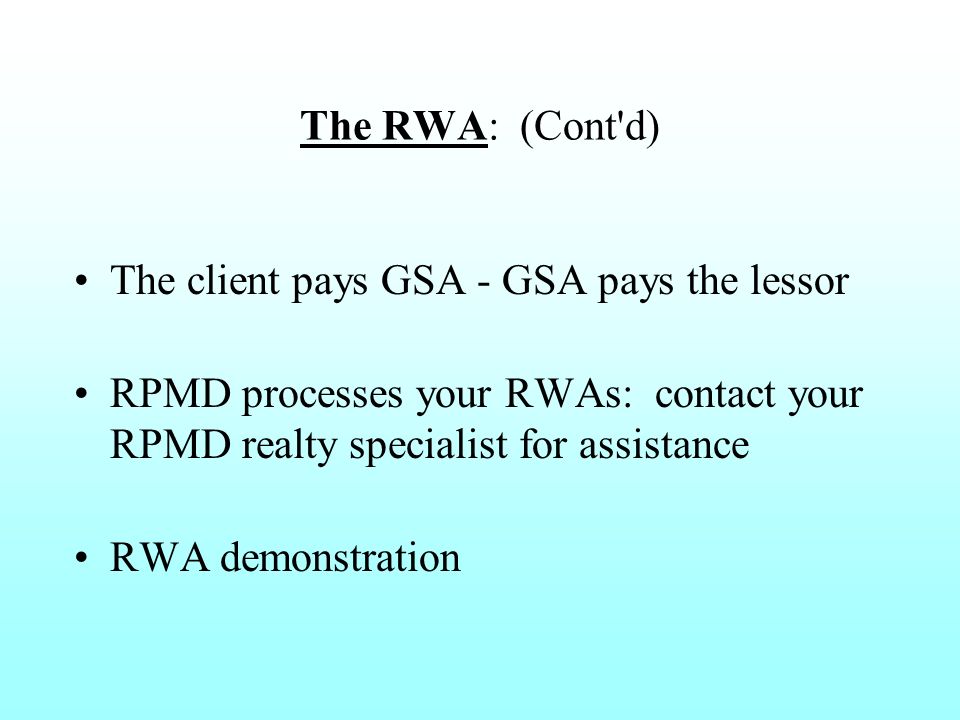 The RWA: (Cont'd)

• The client pays GSA - GSA pays the lessor

• RPMD processes your RWAs: contact your RPMD realty specialist for assistance

• RWA demonstration